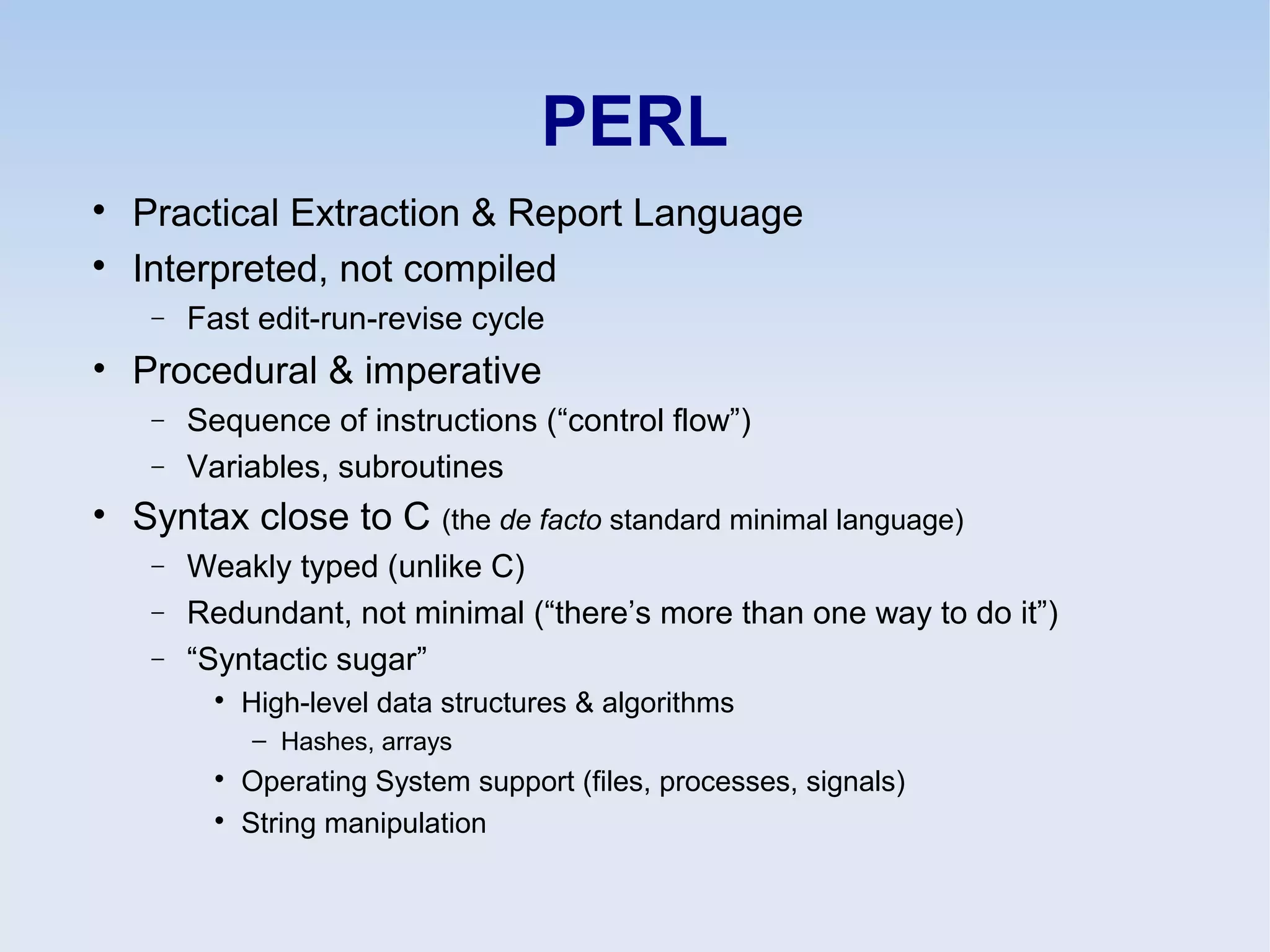 PERL

• Practical Extraction & Report Language
• Interpreted, not compiled
  – Fast edit-run-revise cycle
• Procedural & imperative
  – Sequence of instructions (“control flow”)
  – Variables, subroutines
• Syntax close to C (the de facto standard minimal language)
  – Weakly typed (unlike C)
  – Redundant, not minimal (“there’s more than one way to do it”)
  – “Syntactic sugar”
    • High-level data structures & algorithms
      – Hashes, arrays
    • Operating System support (files, processes, signals)
    • String manipulation